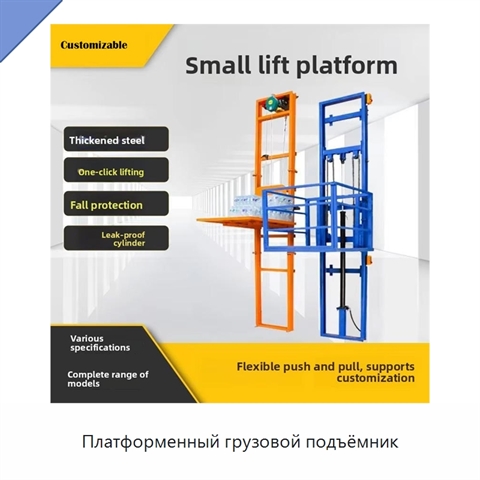 Customizable

Small lift platform

Thickened steel

One-click lifting

Fall protection

Leak-proof cylinder

Various specifications

Complete range of models

Flexible push and pull, supports customization

Платформенный грузовой подъёмник